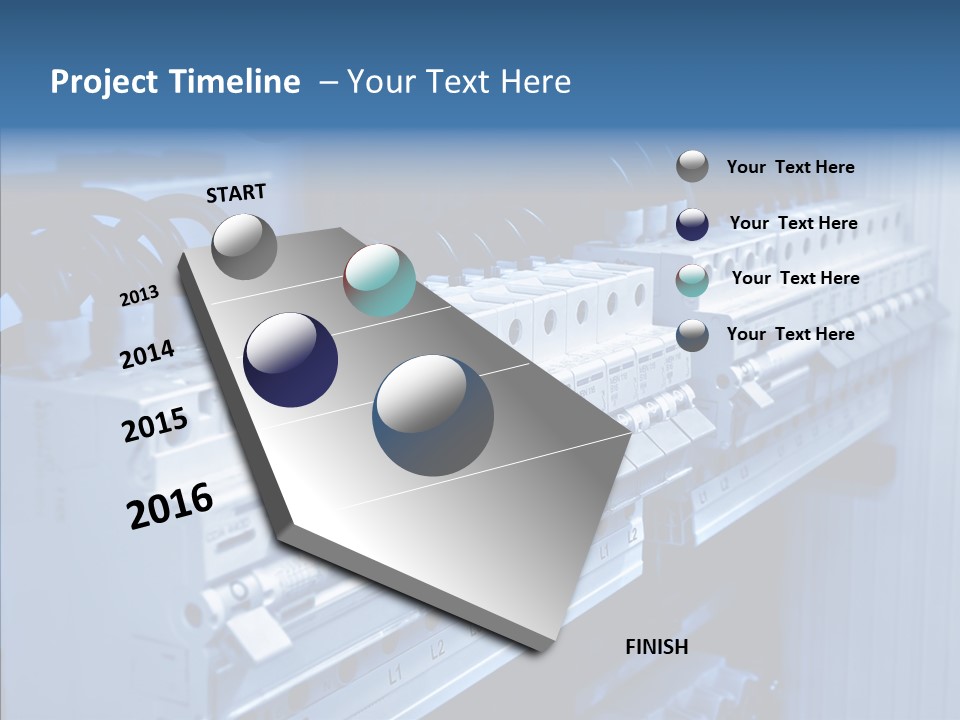 Project Timeline – Your Text Here

START

2013

2014

2015

2016

FINISH

Your Text Here

Your Text Here

Your Text Here

Your Text Here